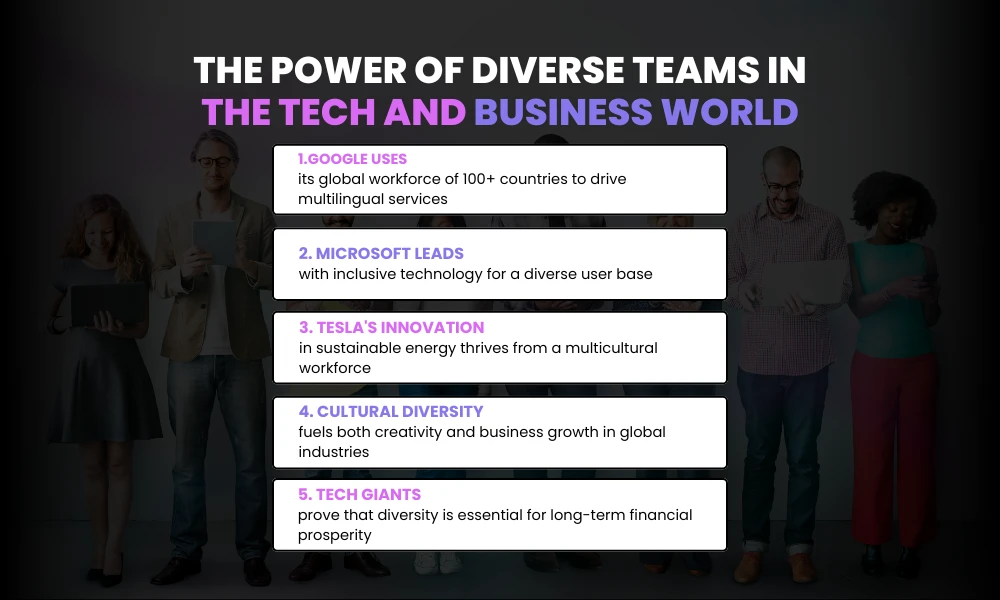 THE POWER OF DIVERSE TEAMS IN THE TECH AND BUSINESS WORLD

1.GOOGLE USES
its global workforce of 100+ countries to drive multilingual services

2. MICROSOFT LEADS
with inclusive technology for a diverse user base

3. TESLA'S INNOVATION
in sustainable energy thrives from a multicultural workforce

4. CULTURAL DIVERSITY
fuels both creativity and business growth in global industries

5. TECH GIANTS
prove that diversity is essential for long-term financial prosperity